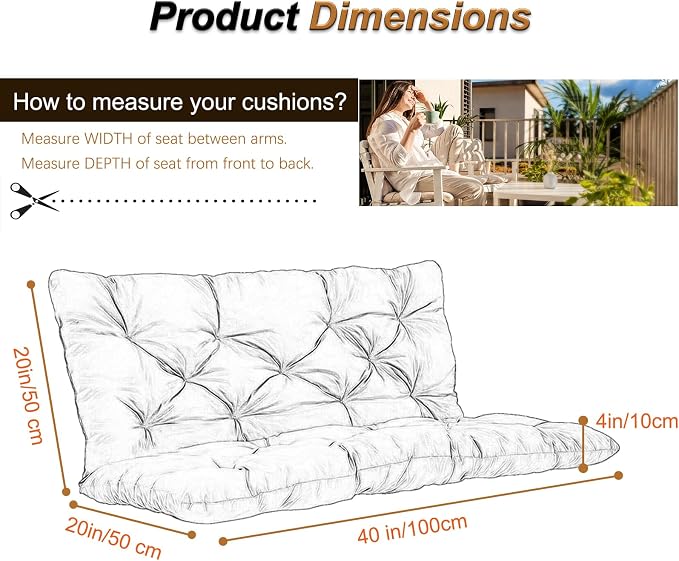 Product Dimensions

How to measure your cushions?

Measure WIDTH of seat between arms.
Measure DEPTH of seat from front to back.

20in/50 cm

4in/10cm

20in/50 cm

40 in/100cm